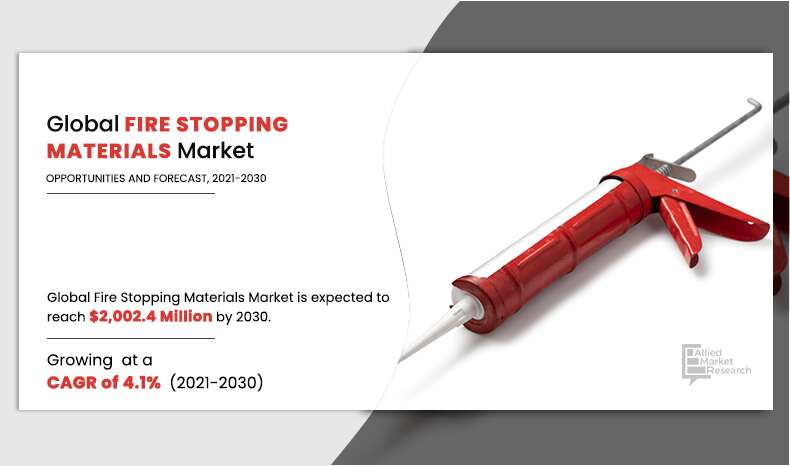 Global FIRE STOPPING MATERIALS Market

OPPORTUNITIES AND FORECAST, 2021-2030

Global Fire Stopping Materials Market is expected to reach $2,002.4 Million by 2030.

Growing at a CAGR of 4.1% (2021-2030)

Allied Market Research